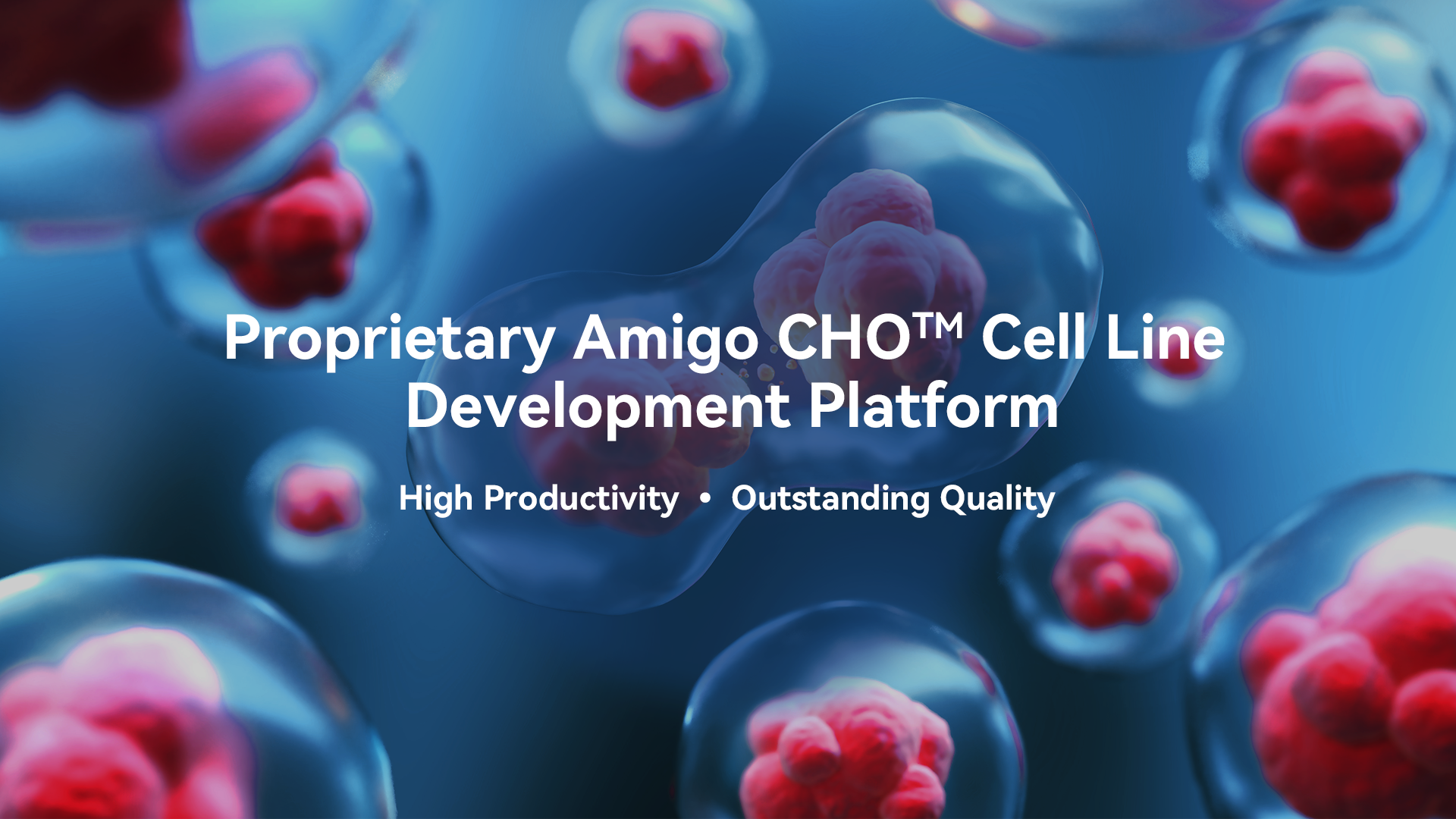 Proprietary Amigo CHO™ Cell Line Development Platform

High Productivity • Outstanding Quality